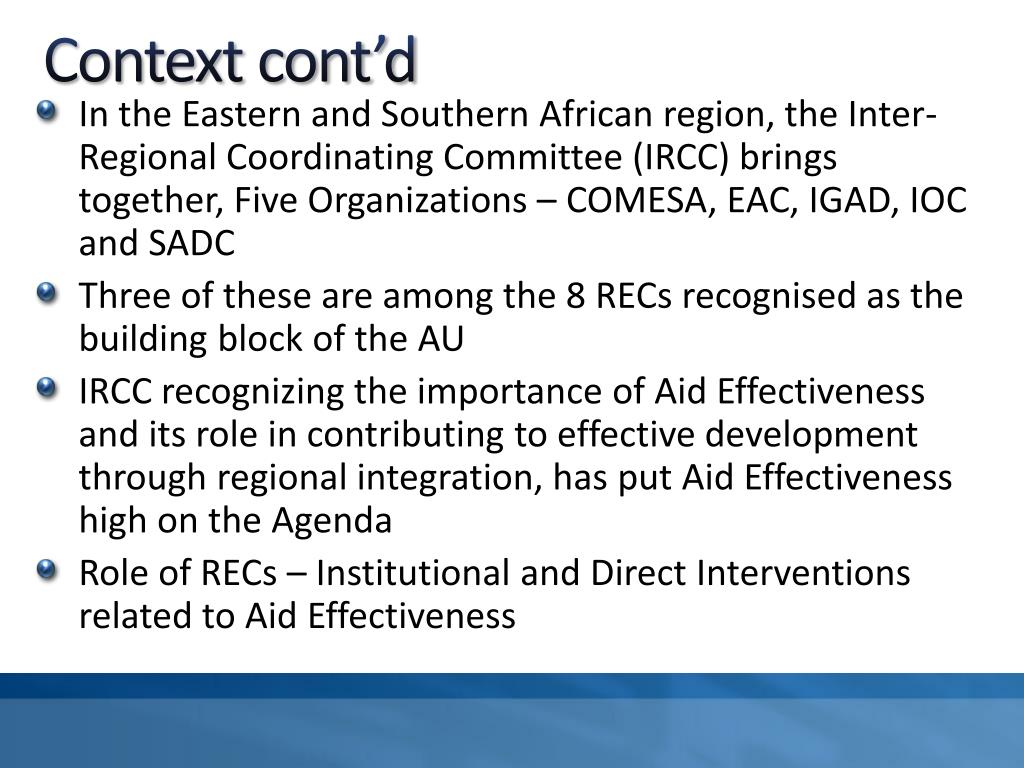 Context cont’d

In the Eastern and Southern African region, the Inter-Regional Coordinating Committee (IRCC) brings together, Five Organizations – COMESA, EAC, IGAD, IOC and SADC

Three of these are among the 8 RECs recognised as the building block of the AU

IRCC recognizing the importance of Aid Effectiveness and its role in contributing to effective development through regional integration, has put Aid Effectiveness high on the Agenda

Role of RECs – Institutional and Direct Interventions related to Aid Effectiveness